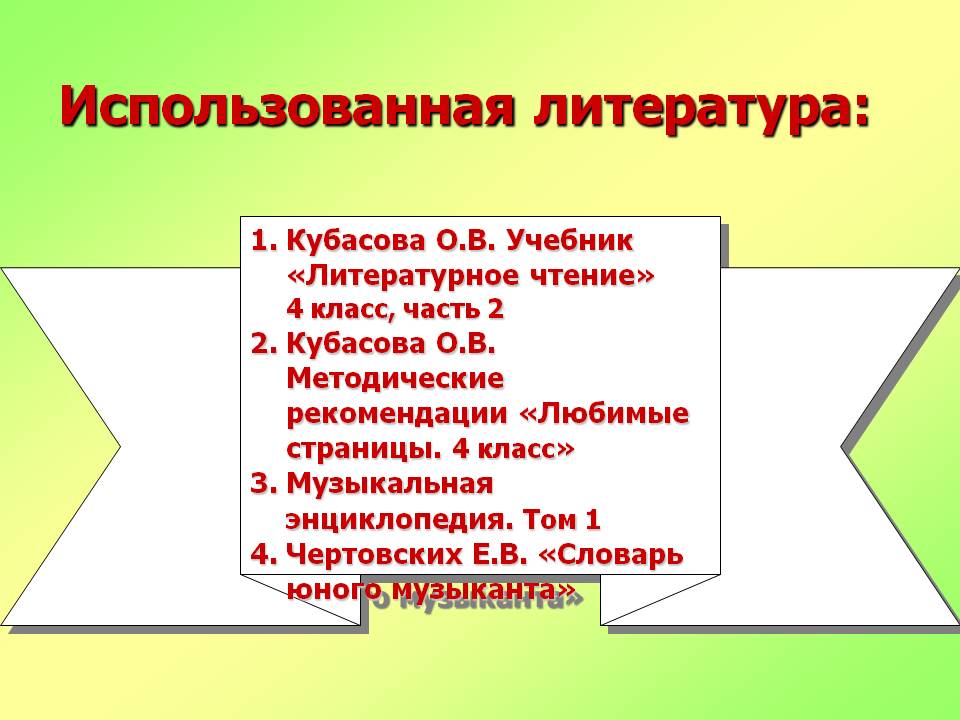 Использованная литература:

1. Кубасова О.В. Учебник «Литературное чтение» 4 класс, часть 2
2. Кубасова О.В. Методические рекомендации «Любимые страницы. 4 класс»
3. Музыкальная энциклопедия. Том 1
4. Чертовских Е.В. «Словарь юного музыканта»